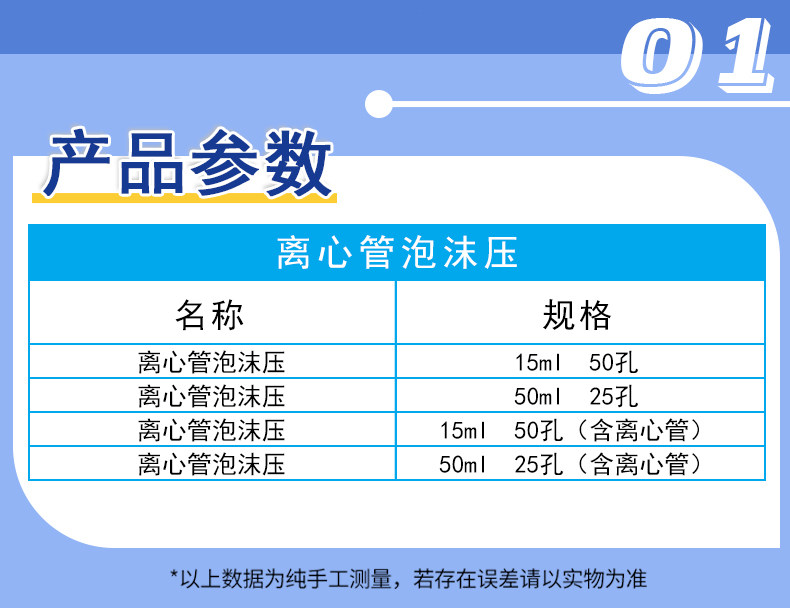 01

产品参数

离心管泡沫压

| 名称 | 规格 |
|---|---|
| 离心管泡沫压 | 15ml 50孔 |
| 离心管泡沫压 | 50ml 25孔 |
| 离心管泡沫压 | 15ml 50孔（含离心管） |
| 离心管泡沫压 | 50ml 25孔（含离心管） |

*以上数据为纯手工测量，若存在误差请以实物为准